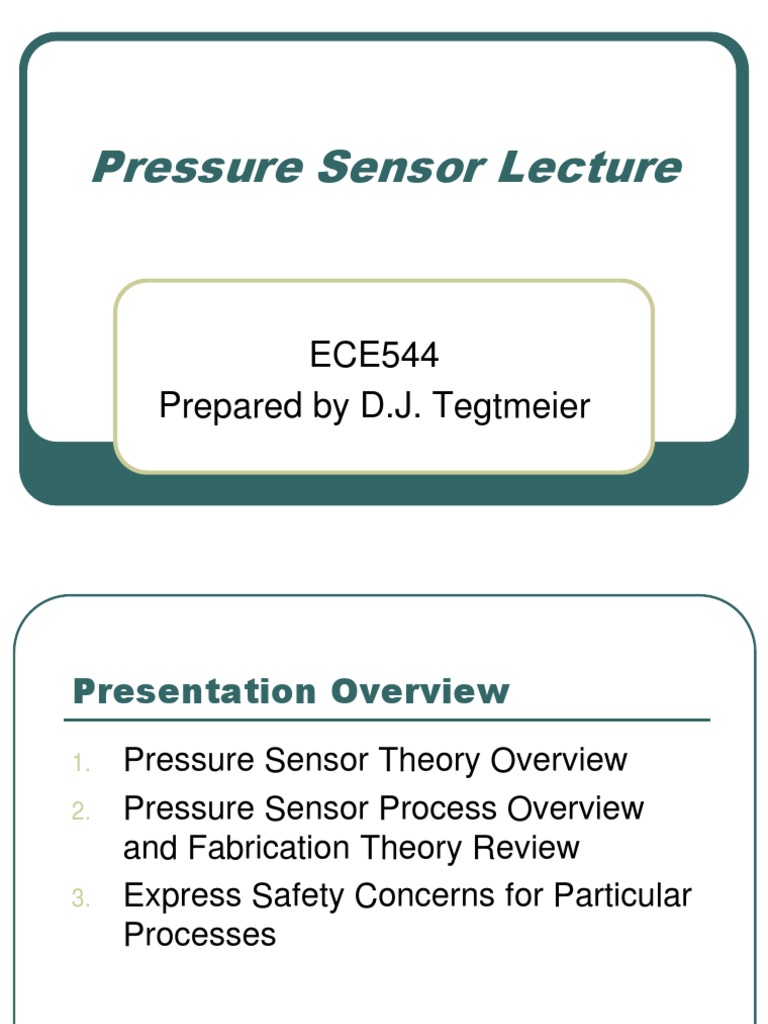 Pressure Sensor Lecture

ECE544
Prepared by D.J. Tegtmeier

Presentation Overview

1. Pressure Sensor Theory Overview
2. Pressure Sensor Process Overview and Fabrication Theory Review
3. Express Safety Concerns for Particular Processes